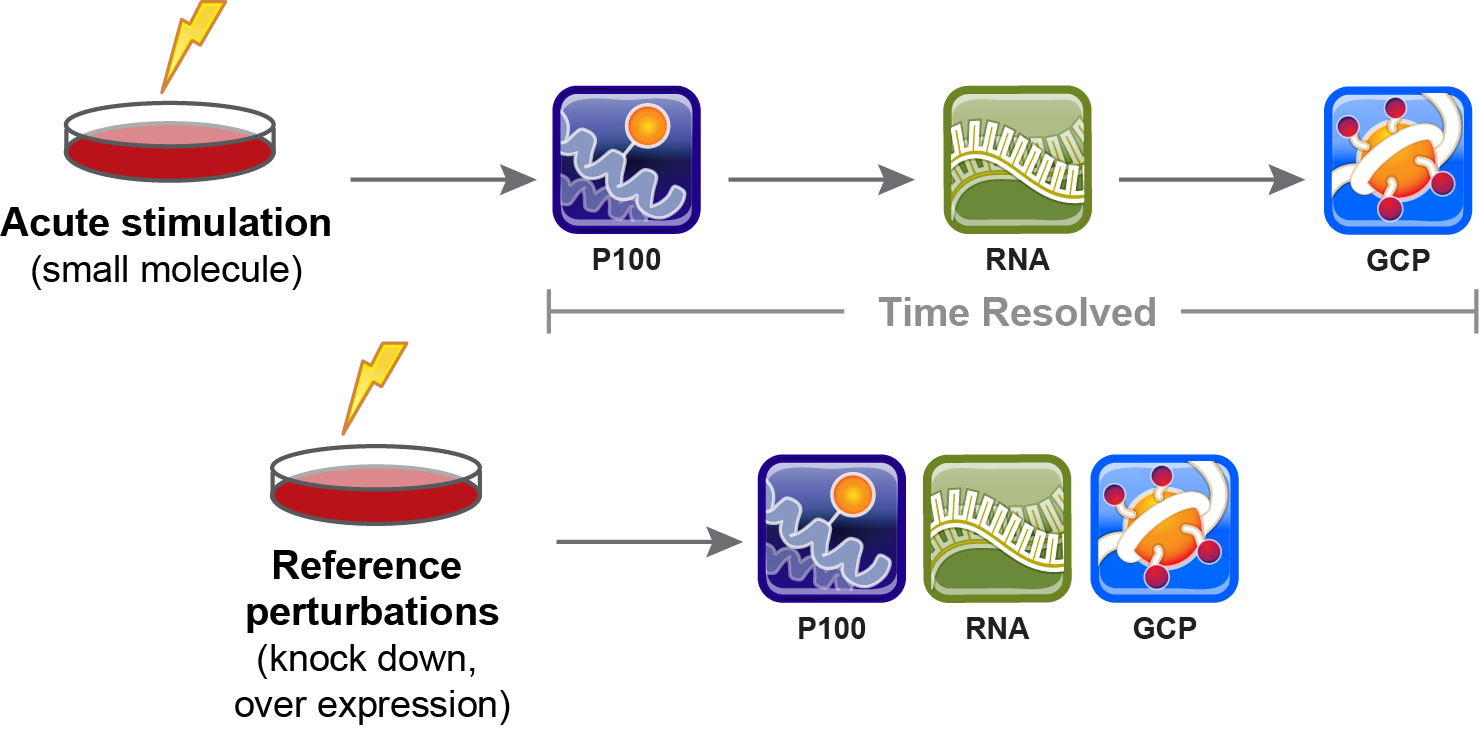 Acute stimulation
(small molecule)

P100

RNA

GCP

Time Resolved

Reference perturbations
(knock down, over expression)

P100

RNA

GCP